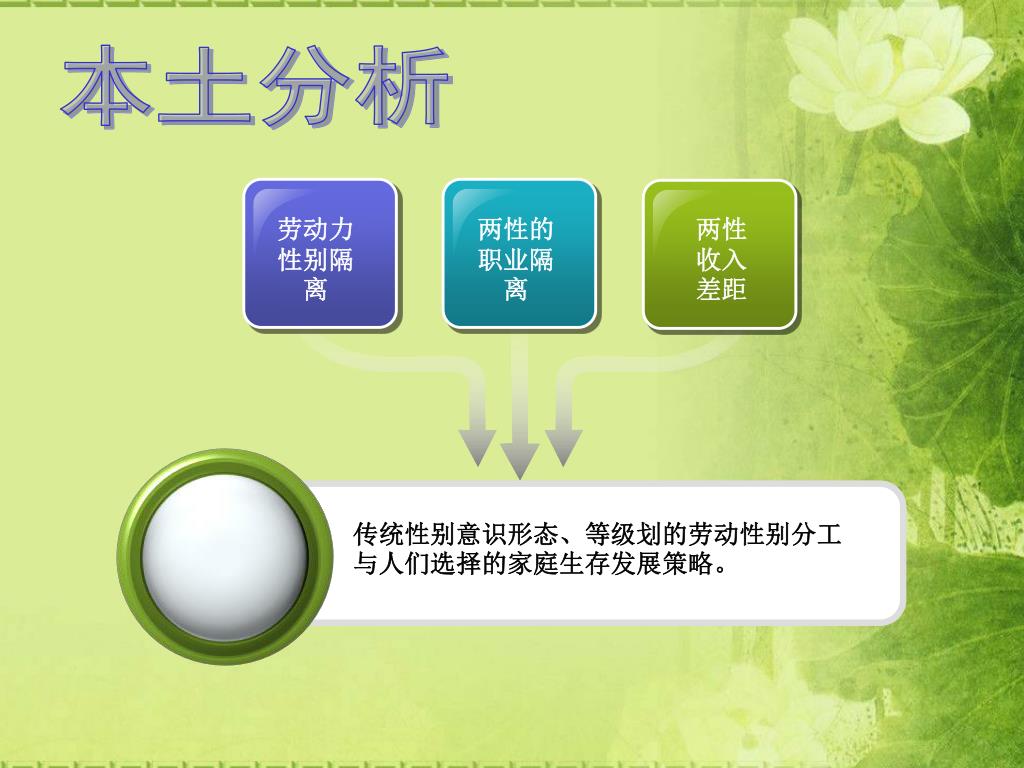 本土分析

劳动力性别隔离

两性的职业隔离

两性收入差距

传统性别意识形态、等级划的劳动性别分工与人们选择的家庭生存发展策略。